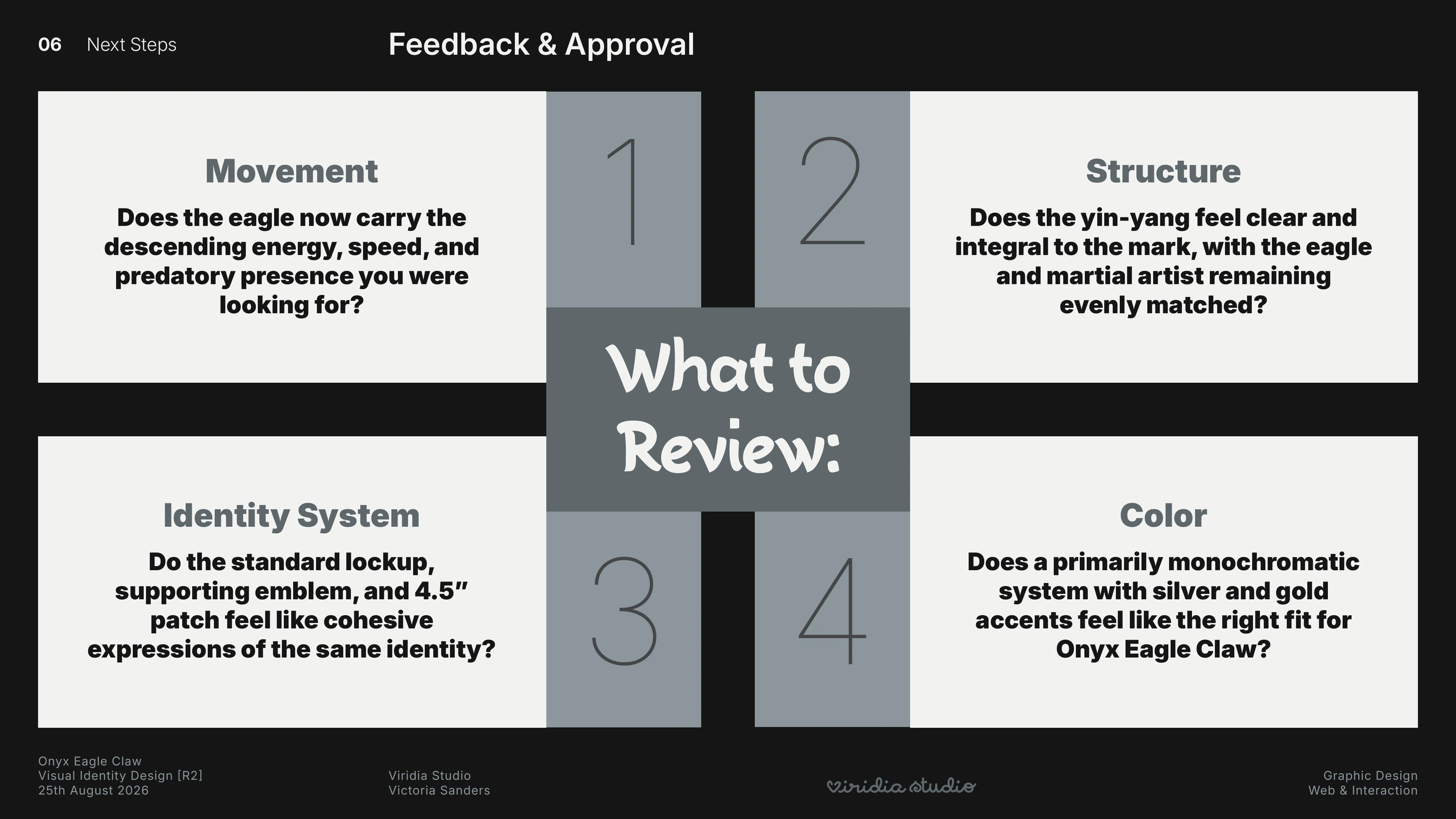 06 Next Steps

Feedback & Approval

Movement

Does the eagle now carry the descending energy, speed, and predatory presence you were looking for?

1

2

Structure

Does the yin-yang feel clear and integral to the mark, with the eagle and martial artist remaining evenly matched?

What to Review:

Identity System

Do the standard lockup, supporting emblem, and 4.5" patch feel like cohesive expressions of the same identity?

3

4

Color

Does a primarily monochromatic system with silver and gold accents feel like the right fit for Onyx Eagle Claw?

Onyx Eagle Claw
Visual Identity Design [R2]
25th August 2026

Viridia Studio
Victoria Sanders

viridia studio

Graphic Design
Web & Interaction